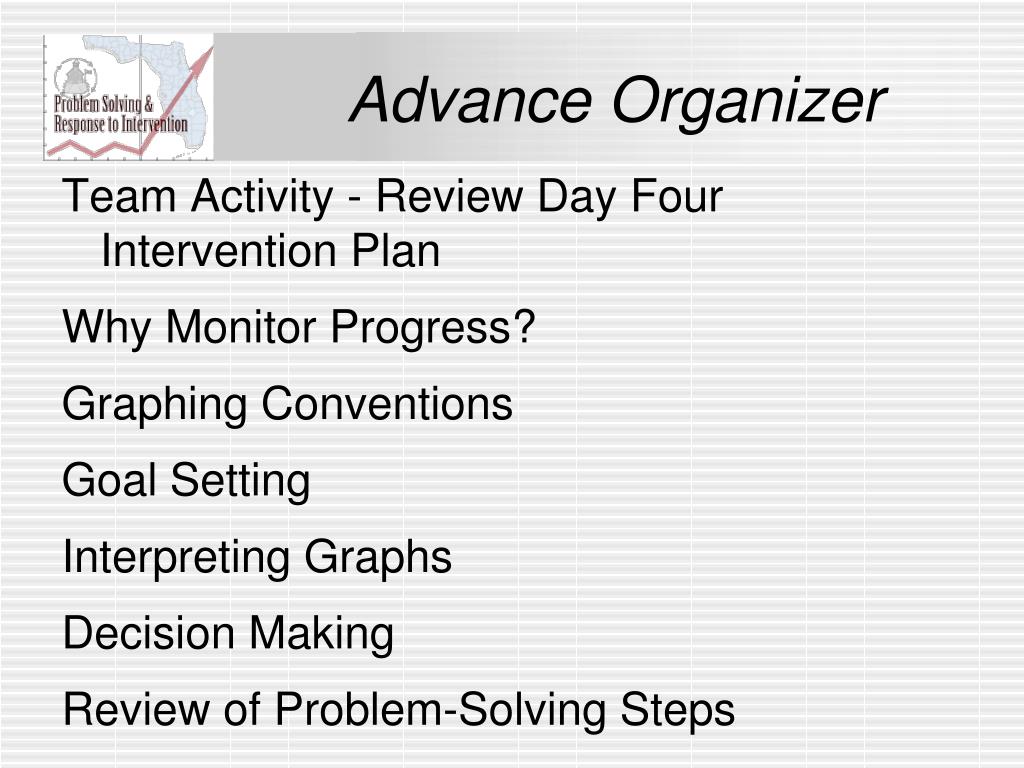 Problem Solving &
Response to Intervention

Advance Organizer

Team Activity - Review Day Four Intervention Plan

Why Monitor Progress?

Graphing Conventions

Goal Setting

Interpreting Graphs

Decision Making

Review of Problem-Solving Steps